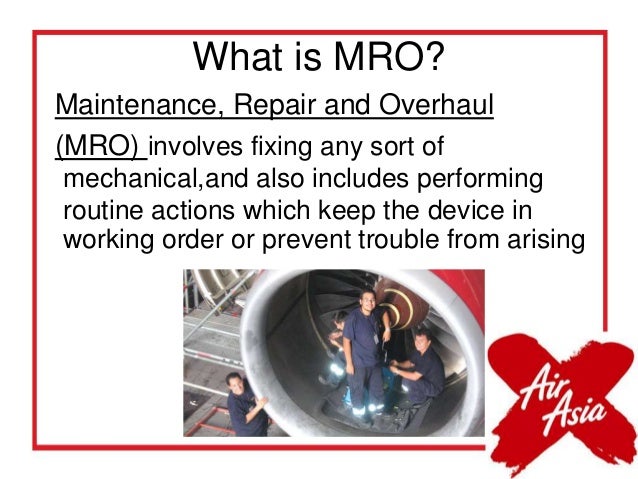 What is MRO?

Maintenance, Repair and Overhaul (MRO) involves fixing any sort of mechanical,and also includes performing routine actions which keep the device in working order or prevent trouble from arising

Air Asia